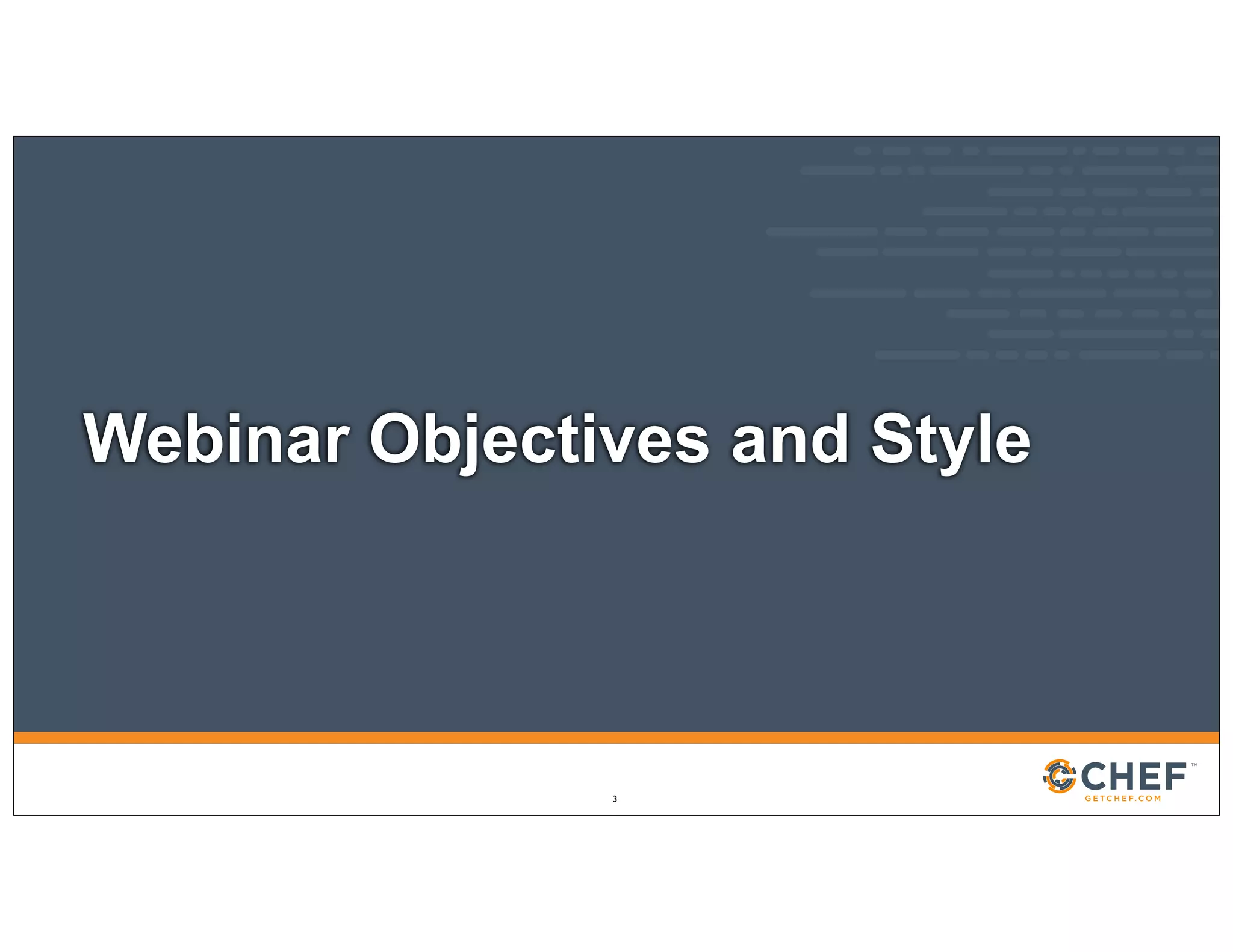 Webinar Objectives and Style

3

CHEF™
GETCHEF.COM